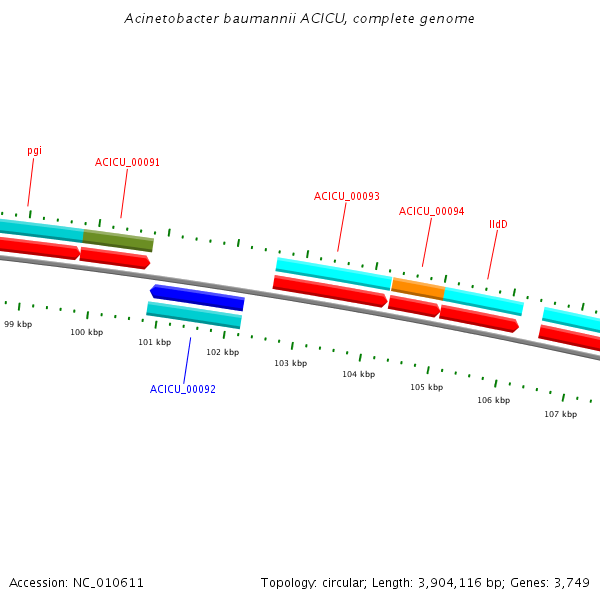 Acinetobacter baumannii ACICU, complete genome

pgi
ACICU_00091
ACICU_00093
ACICU_00094
lldD

99 kbp
100 kbp
101 kbp
102 kbp
103 kbp
104 kbp
105 kbp
106 kbp
107 kbp

ACICU_00092

Accession: NC_010611
Topology: circular; Length: 3,904,116 bp; Genes: 3,749